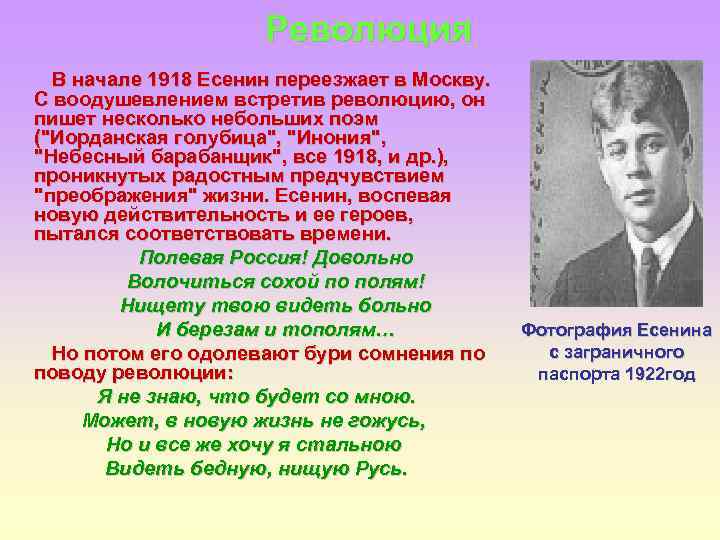 Революция

В начале 1918 Есенин переезжает в Москву. С воодушевлением встретив революцию, он пишет несколько небольших поэм ("Иорданская голубица", "Инония", "Небесный барабанщик", все 1918, и др.), проникнутых радостным предчувствием "преображения" жизни. Есенин, воспевая новую действительность и ее героев, пытался соответствовать времени.

Полевая Россия! Довольно
Волочиться сохой по полям!
Нищету твою видеть больно
И березам и тополям…

Но потом его одолевают бури сомнения по поводу революции:

Я не знаю, что будет со мною.
Может, в новую жизнь не гожусь,
Но и все же хочу я стальною
Видеть бедную, нищую Русь.

Фотография Есенина с заграничного паспорта 1922год